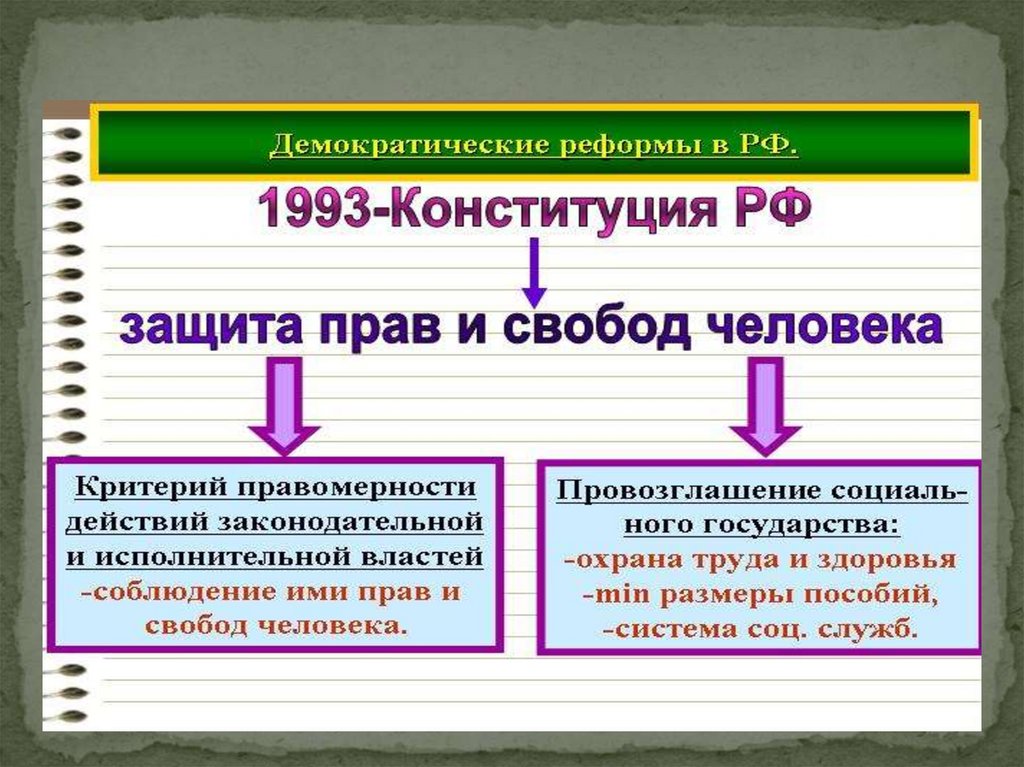 Демократические реформы в РФ.

1993-Конституция РФ

защита прав и свобод человека

Критерий правомерности действий законодательной и исполнительной властей -соблюдение ими прав и свобод человека.

Провозглашение социального государства: -охрана труда и здоровья -min размеры пособий, -система соц. служб.